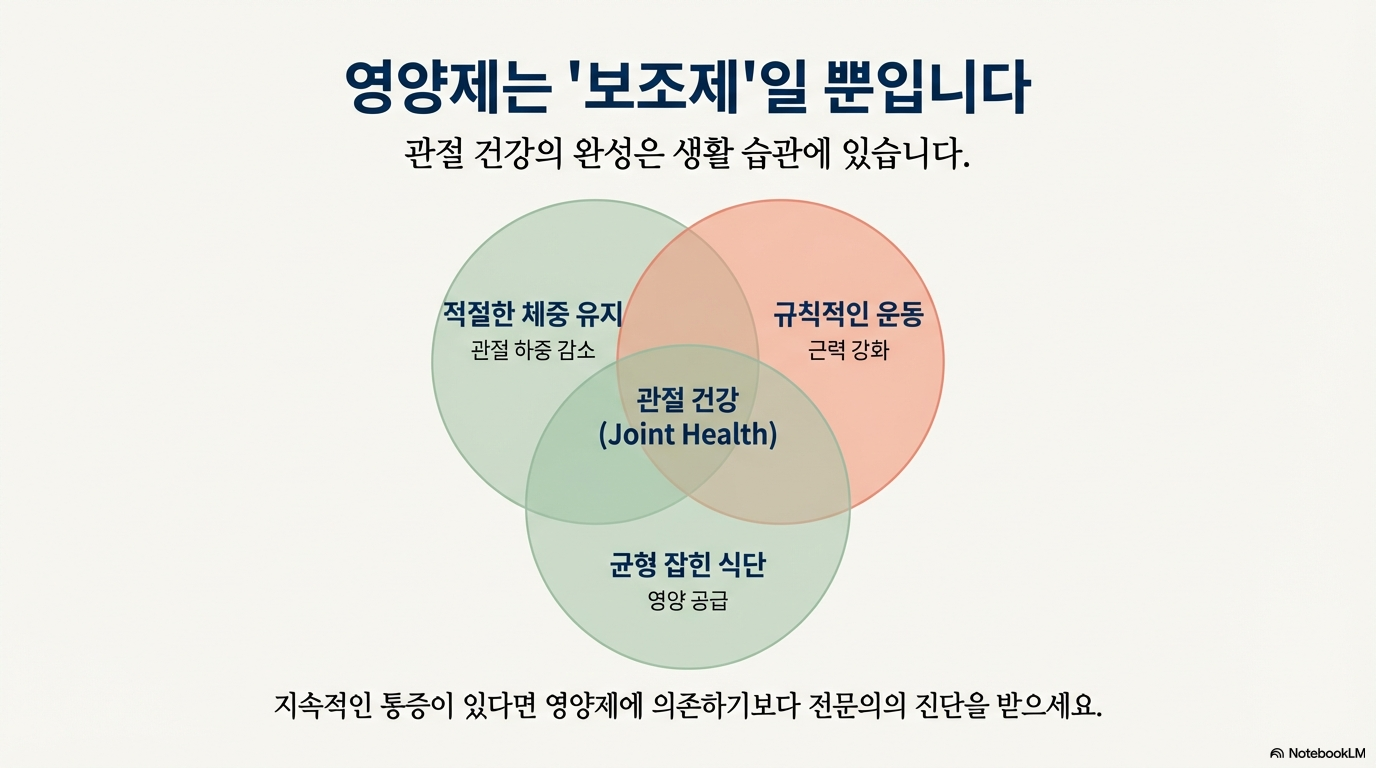 영양제는 '보조제'일 뿐입니다

관절 건강의 완성은 생활 습관에 있습니다.

적절한 체중 유지
관절 하중 감소

규칙적인 운동
근력 강화

관절 건강
(Joint Health)

균형 잡힌 식단
영양 공급

지속적인 통증이 있다면 영양제에 의존하기보다 전문의의 진단을 받으세요.

NotebookLM